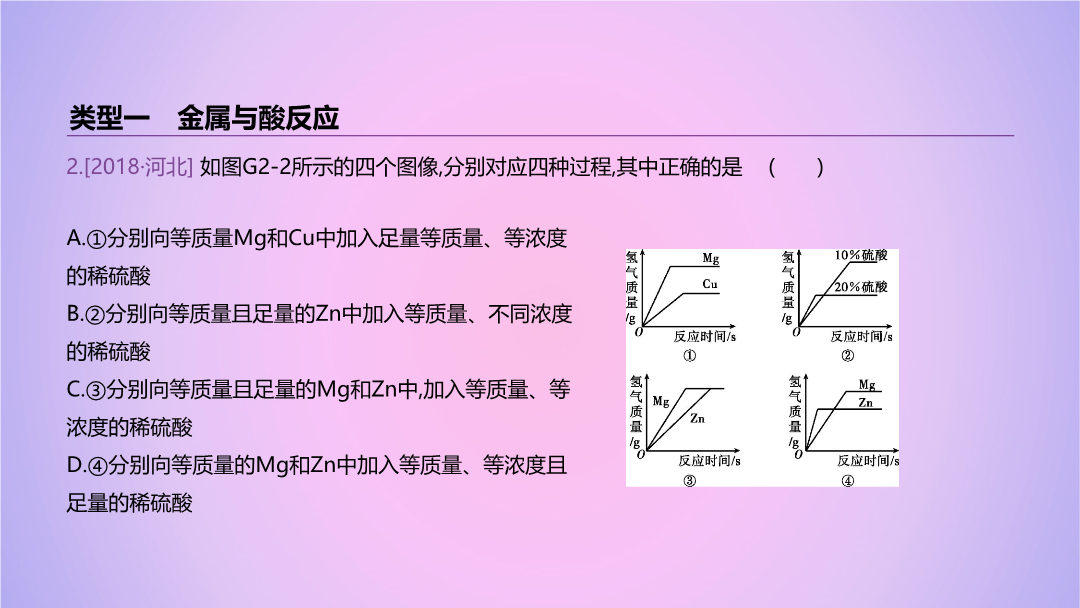 类型一　金属与酸反应

2.[2018·河北] 如图G2-2所示的四个图像,分别对应四种过程,其中正确的是　(　　)

A.①分别向等质量Mg和Cu中加入足量等质量、等浓度的稀硫酸
B.②分别向等质量且足量的Zn中加入等质量、不同浓度的稀硫酸
C.③分别向等质量且足量的Mg和Zn中,加入等质量、等浓度的稀硫酸
D.④分别向等质量的Mg和Zn中加入等质量、等浓度且足量的稀硫酸

氢气质量/g
Mg
Cu
O
反应时间/s
①

氢气质量/g
10%硫酸
20%硫酸
O
反应时间/s
②

氢气质量/g
Mg
Zn
O
反应时间/s
③

氢气质量/g
Mg
Zn
O
反应时间/s
④